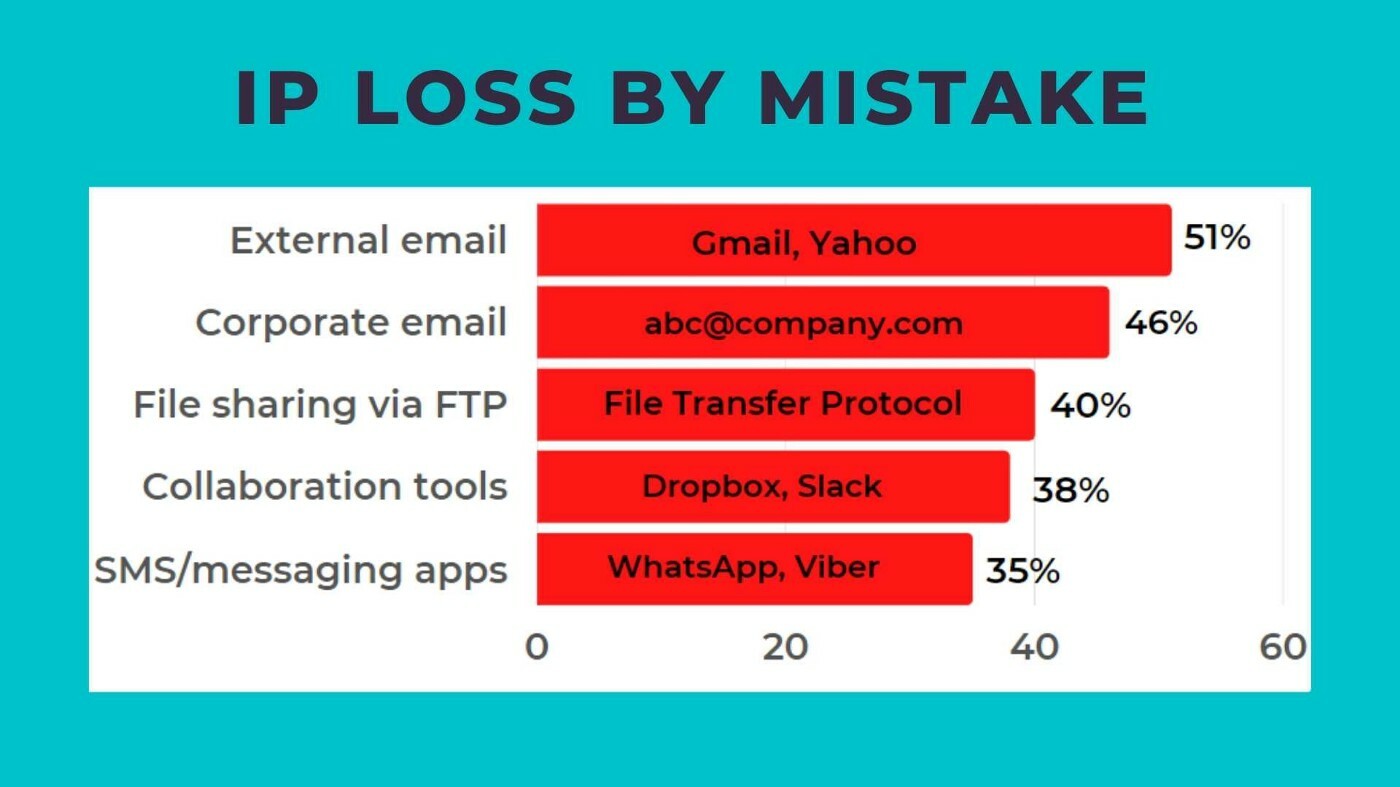 IP LOSS BY MISTAKE

External email
Gmail, Yahoo
51%

Corporate email
abc@company.com
46%

File sharing via FTP
File Transfer Protocol
40%

Collaboration tools
Dropbox, Slack
38%

SMS/messaging apps
WhatsApp, Viber
35%

0 20 40 60